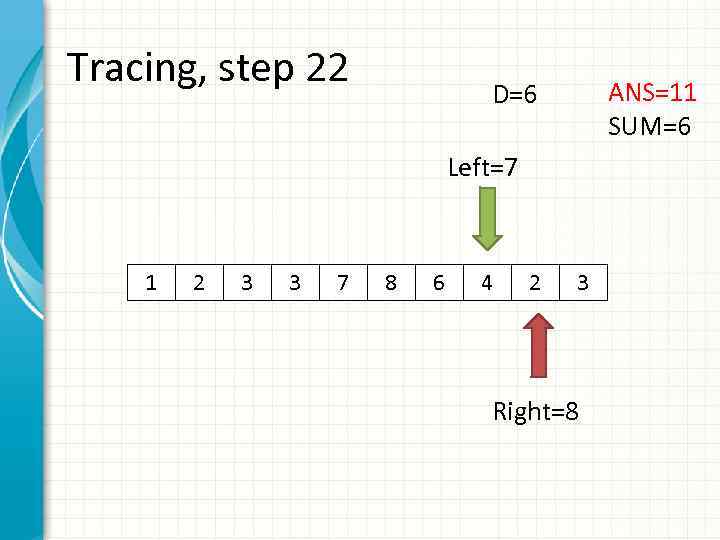 Tracing, step 22

D=6

ANS=11
SUM=6

Left=7

| 1 | 2 | 3 | 3 | 7 | 8 | 6 | 4 | 2 | 3 |
|---|---|---|---|---|---|---|---|---|---|

Right=8